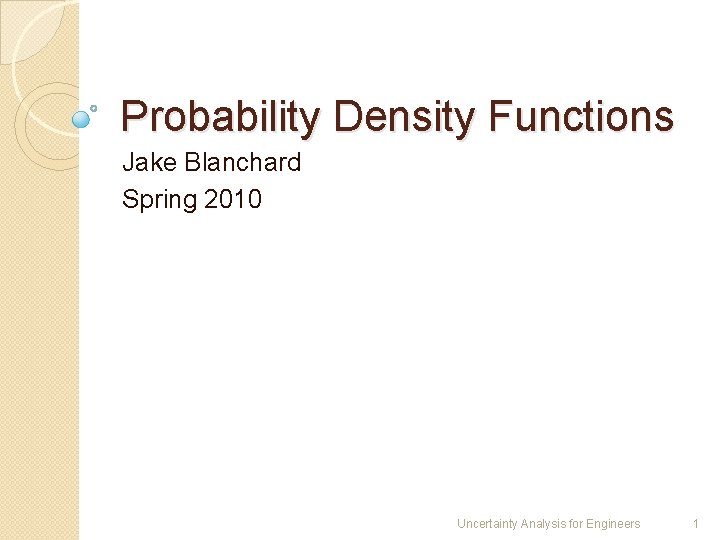 Probability Density Functions

Jake Blanchard
Spring 2010

Uncertainty Analysis for Engineers 1